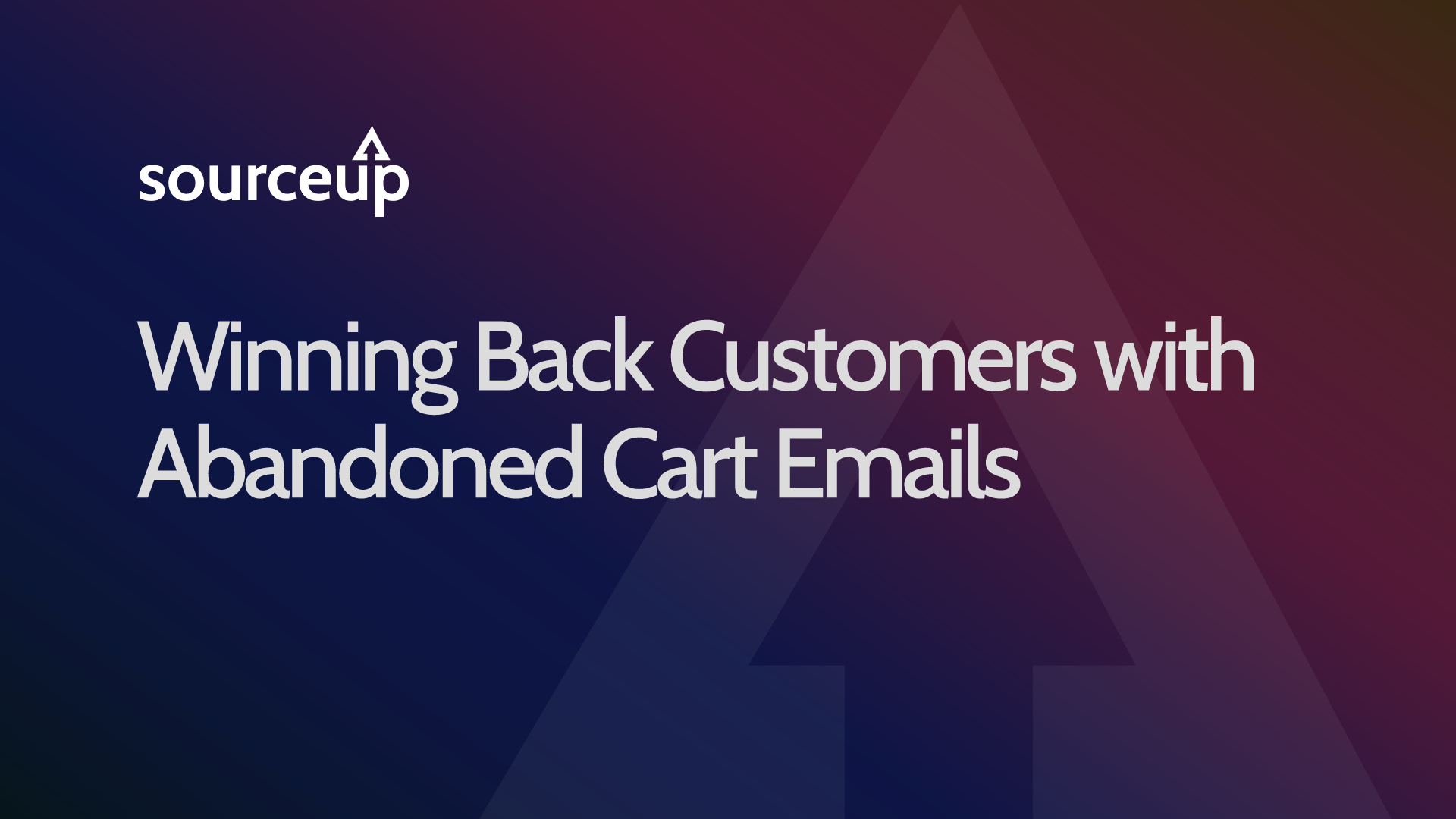 sourceup

Winning Back Customers with Abandoned Cart Emails